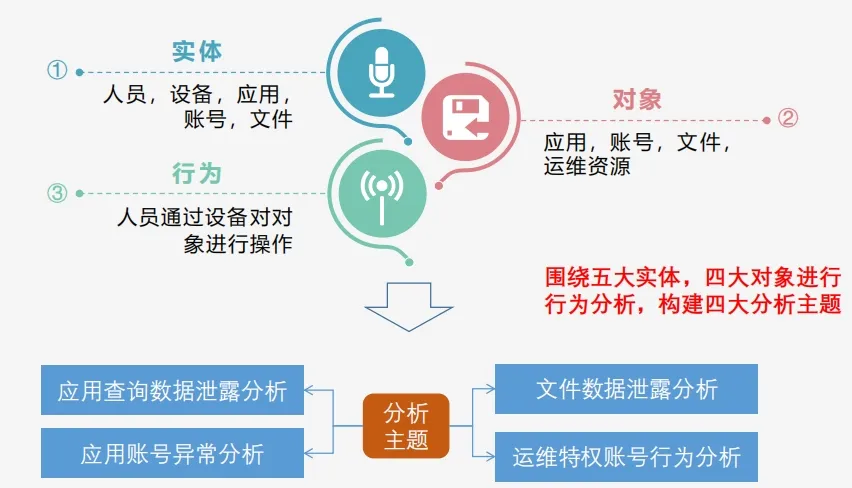 ① 实体

人员，设备，应用，账号，文件

对象 ②

应用，账号，文件，运维资源

③ 行为

人员通过设备对对象进行操作

围绕五大实体，四大对象进行行为分析，构建四大分析主题

应用查询数据泄露分析

应用账号异常分析

分析主题

文件数据泄露分析

运维特权账号行为分析